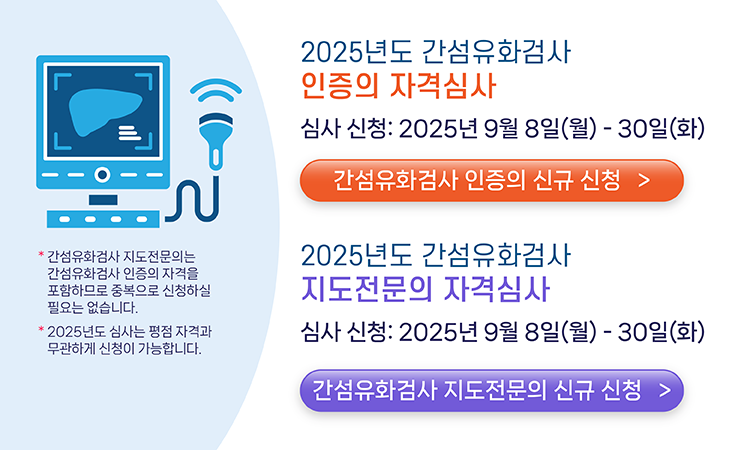 * 간섬유화검사 지도전문의는 간섬유화검사 인증의 자격을 포함하므로 중복으로 신청하실 필요는 없습니다.

* 2025년도 심사는 평점 자격과 무관하게 신청이 가능합니다.

2025년도 간섬유화검사
인증의 자격심사

심사 신청: 2025년 9월 8일(월) - 30일(화)

간섬유화검사 인증의 신규 신청 >

2025년도 간섬유화검사
지도전문의 자격심사

심사 신청: 2025년 9월 8일(월) - 30일(화)

간섬유화검사 지도전문의 신규 신청 >